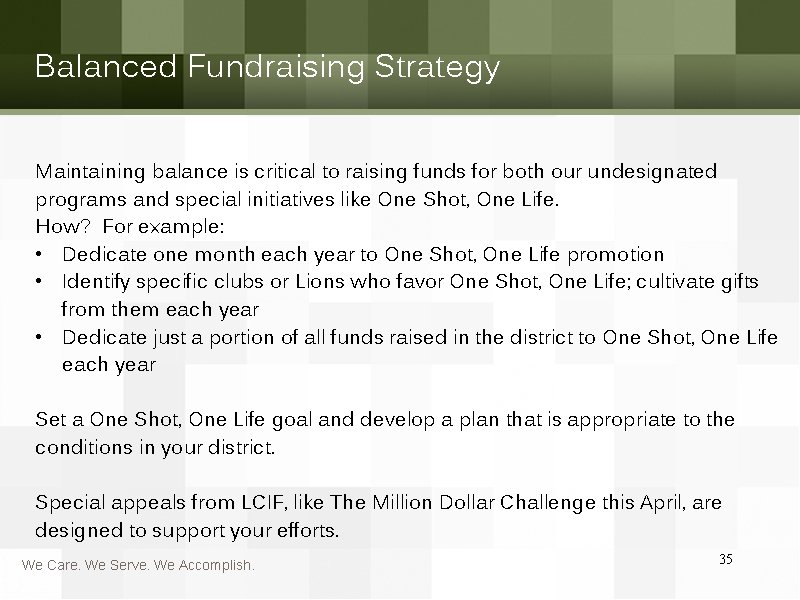 Balanced Fundraising Strategy

Maintaining balance is critical to raising funds for both our undesignated programs and special initiatives like One Shot, One Life.
How? For example:
• Dedicate one month each year to One Shot, One Life promotion
• Identify specific clubs or Lions who favor One Shot, One Life; cultivate gifts from them each year
• Dedicate just a portion of all funds raised in the district to One Shot, One Life each year

Set a One Shot, One Life goal and develop a plan that is appropriate to the conditions in your district.

Special appeals from LCIF, like The Million Dollar Challenge this April, are designed to support your efforts.

We Care. We Serve. We Accomplish.

35